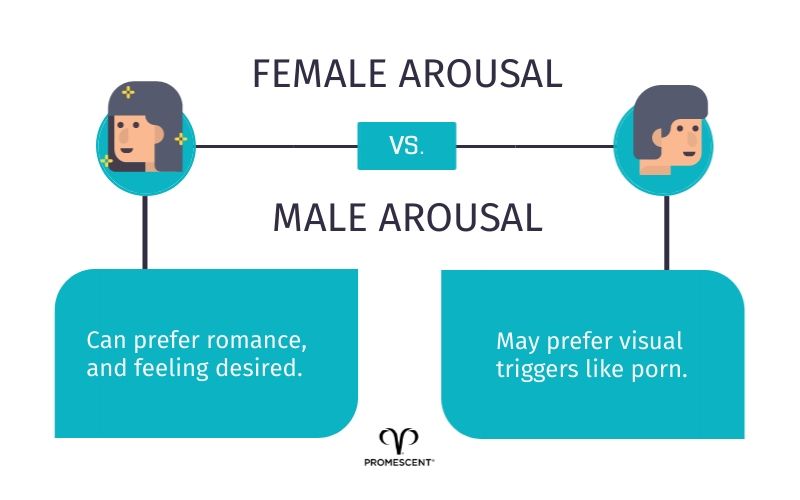 FEMALE AROUSAL

VS.

MALE AROUSAL

Can prefer romance, and feeling desired.

May prefer visual triggers like porn.

PROMESCENT®